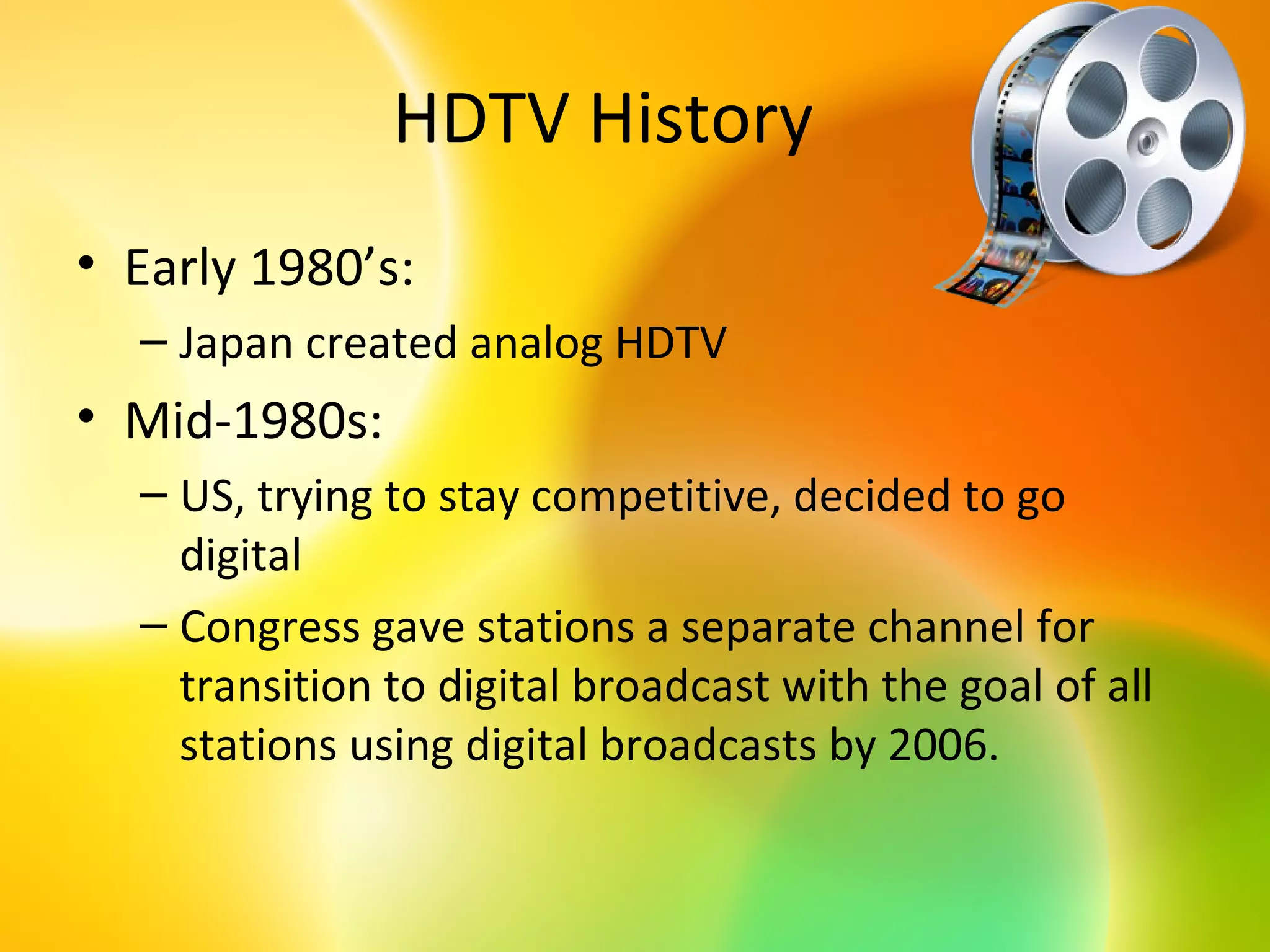 HDTV History

• Early 1980’s:
  – Japan created analog HDTV
• Mid-1980s:
  – US, trying to stay competitive, decided to go digital
  – Congress gave stations a separate channel for transition to digital broadcast with the goal of all stations using digital broadcasts by 2006.